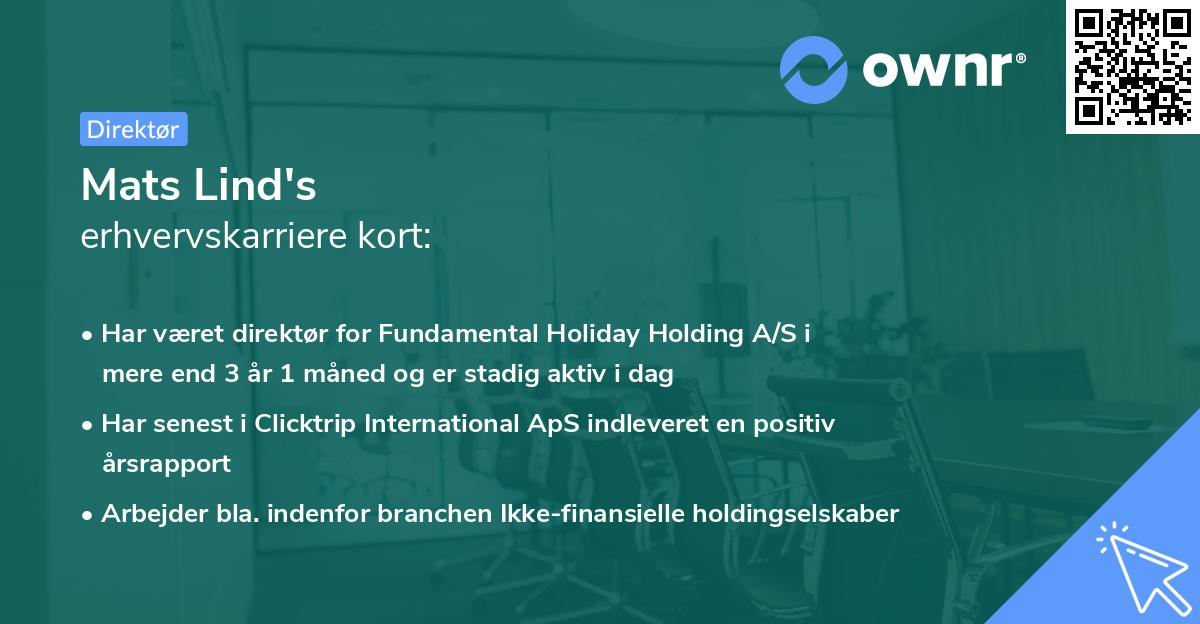 ownr®

Direktør

Mats Lind's
erhvervskarriere kort:

• Har været direktør for Fundamental Holiday Holding A/S i mere end 3 år 1 måned og er stadig aktiv i dag

• Har senest i Clicktrip International ApS indleveret en positiv årsrapport

• Arbejder bla. indenfor branchen Ikke-finansielle holdingselskaber